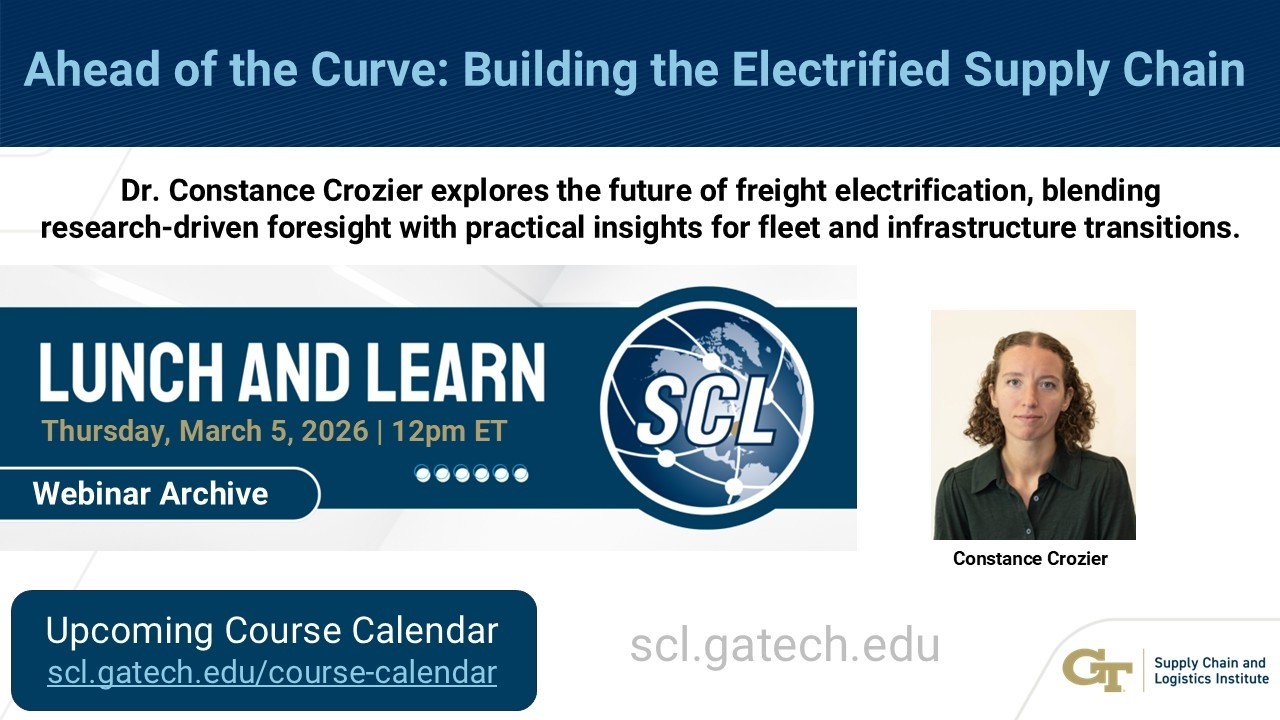 Ahead of the Curve: Building the Electrified Supply Chain

Dr. Constance Crozier explores the future of freight electrification, blending research-driven foresight with practical insights for fleet and infrastructure transitions.

LUNCH AND LEARN
Thursday, March 5, 2026 | 12pm ET

Webinar Archive

SCL

Constance Crozier

Upcoming Course Calendar
scl.gatech.edu/course-calendar

scl.gatech.edu

GT Supply Chain and Logistics Institute